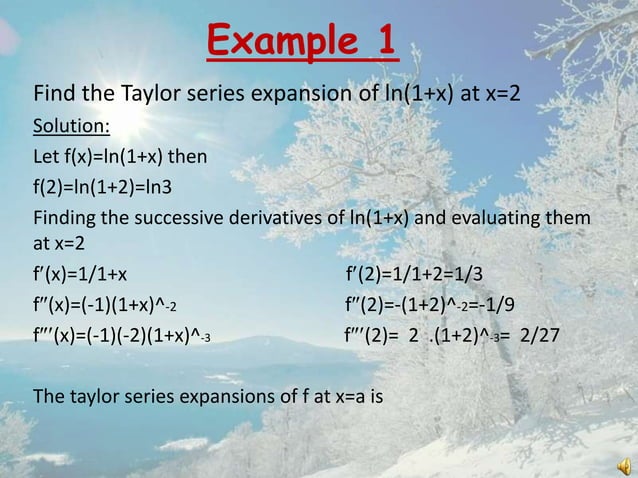 Example 1

Find the Taylor series expansion of ln(1+x) at x=2

Solution:

Let f(x)=ln(1+x) then

f(2)=ln(1+2)=ln3

Finding the successive derivatives of ln(1+x) and evaluating them at x=2

f′(x)=1/1+x

f′′(x)=(-1)(1+x)^-2

f′′′(x)=(-1)(-2)(1+x)^-3

f′(2)=1/1+2=1/3

f′′(2)=-(1+2)^-2=-1/9

f′′′(2)= 2 .(1+2)^-3= 2/27

The taylor series expansions of f at x=a is